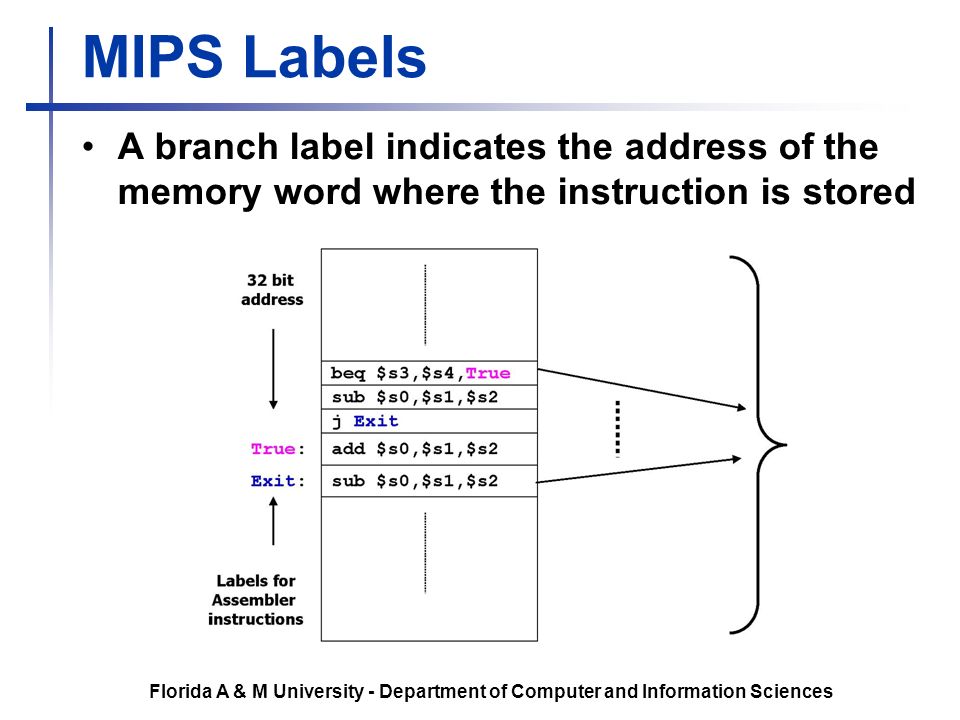 MIPS Labels

• A branch label indicates the address of the memory word where the instruction is stored

32 bit address

beq \$s3,\$s4,True
sub \$s0,\$s1,\$s2
j Exit
True: add \$s0,\$s1,\$s2
Exit: sub \$s0,\$s1,\$s2

Labels for Assembler instructions

Florida A & M University - Department of Computer and Information Sciences